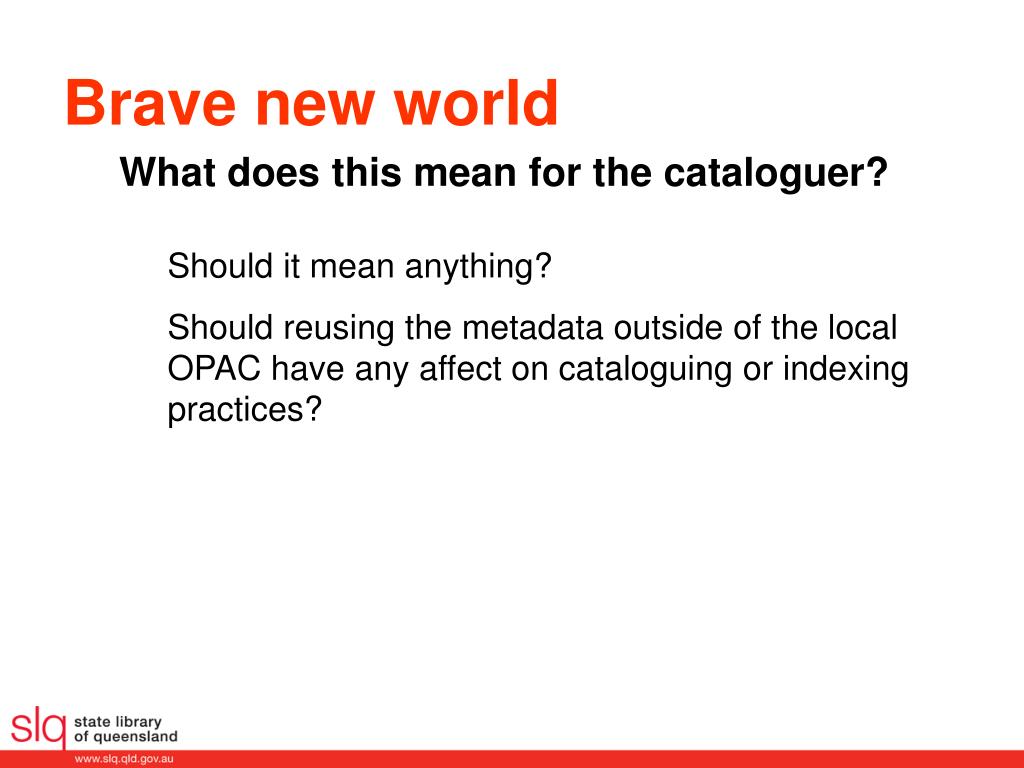 Brave new world

What does this mean for the cataloguer?

Should it mean anything?

Should reusing the metadata outside of the local OPAC have any affect on cataloguing or indexing practices?

slq state library of queensland

www.slq.qld.gov.au